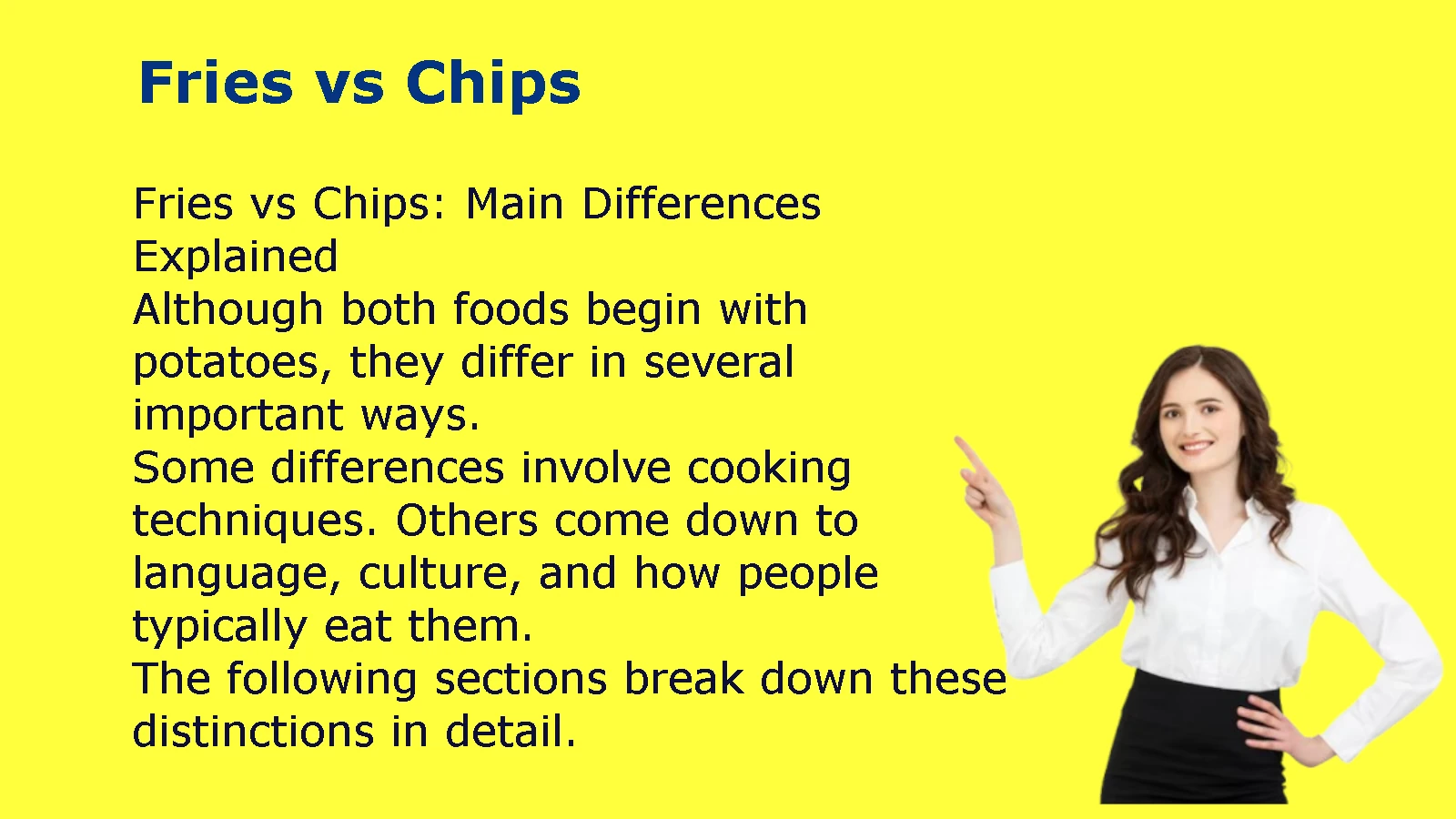 Fries vs Chips

Fries vs Chips: Main Differences Explained

Although both foods begin with potatoes, they differ in several important ways.

Some differences involve cooking techniques. Others come down to language, culture, and how people typically eat them.

The following sections break down these distinctions in detail.